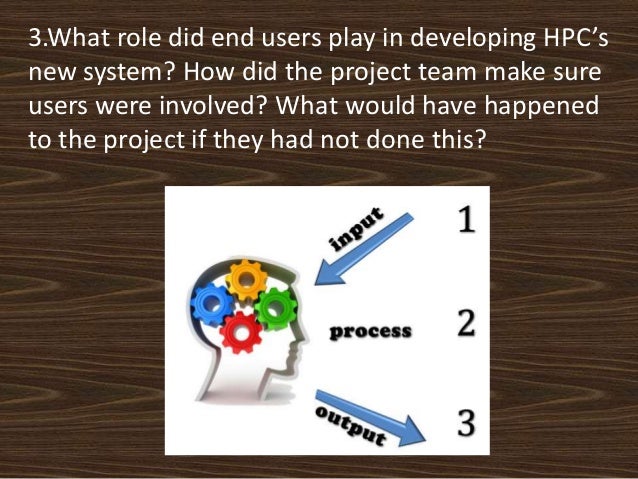 3.What role did end users play in developing HPC's new system? How did the project team make sure users were involved? What would have happened to the project if they had not done this?

input
1
process
2
output
3